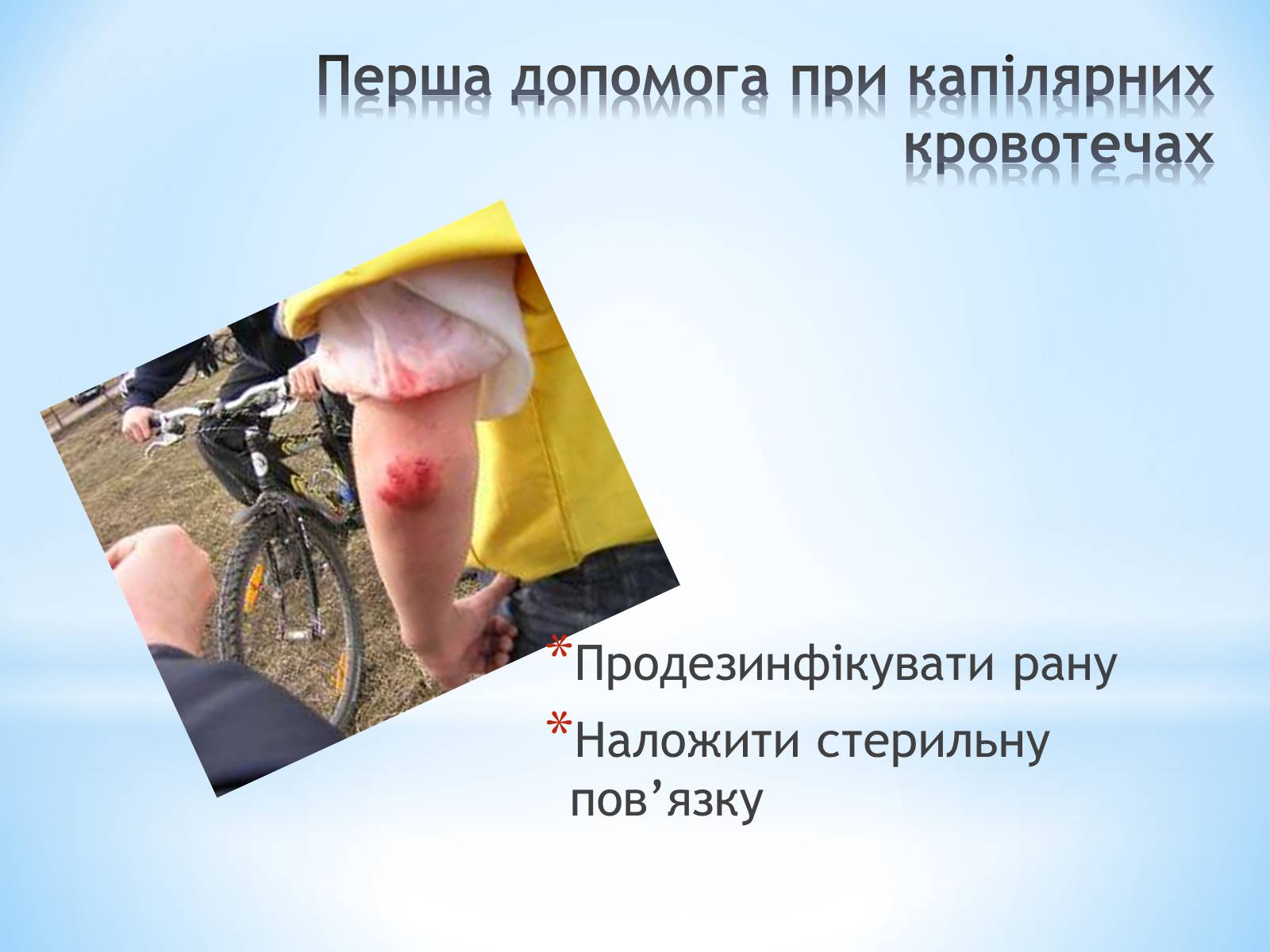 Перша допомога при капілярних кровотечах

*Продезинфікувати рану
*Наложити стерильну пов’язку